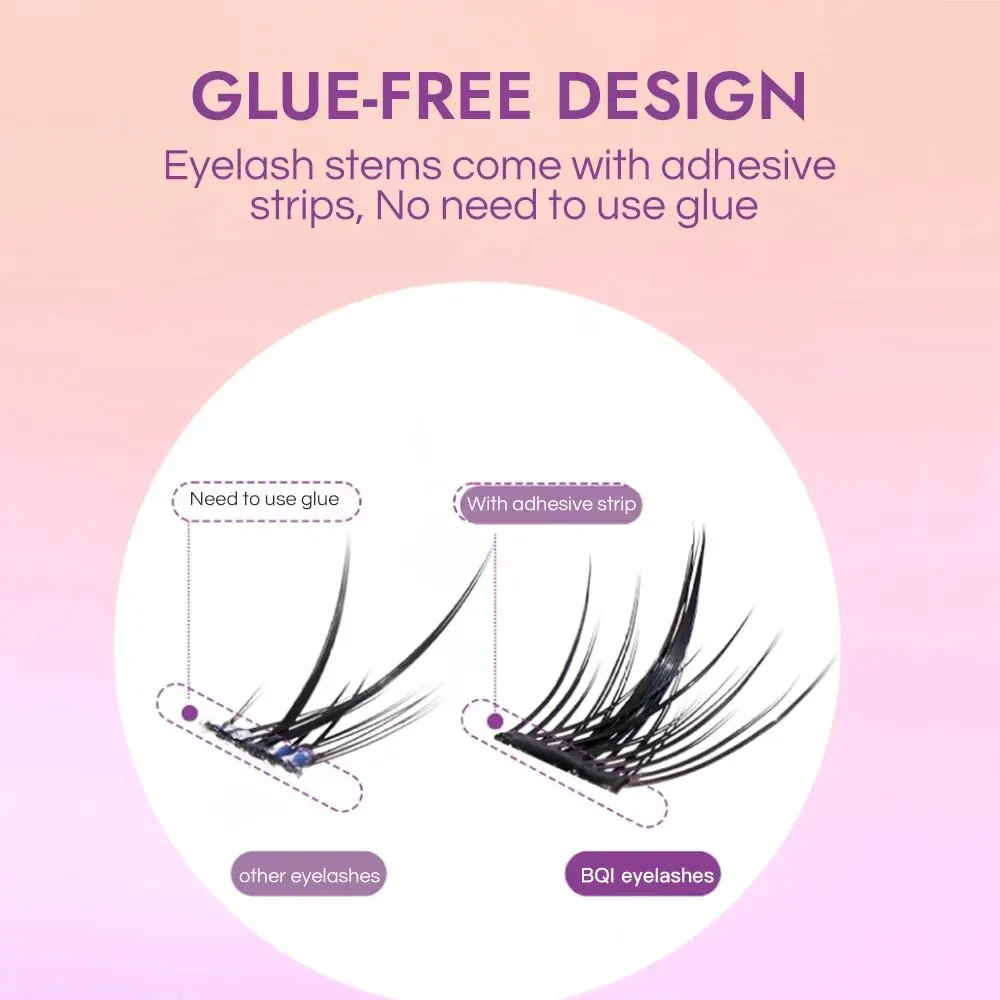 GLUE-FREE DESIGN

Eyelash stems come with adhesive strips, No need to use glue

Need to use glue

With adhesive strip

other eyelashes

BQI eyelashes